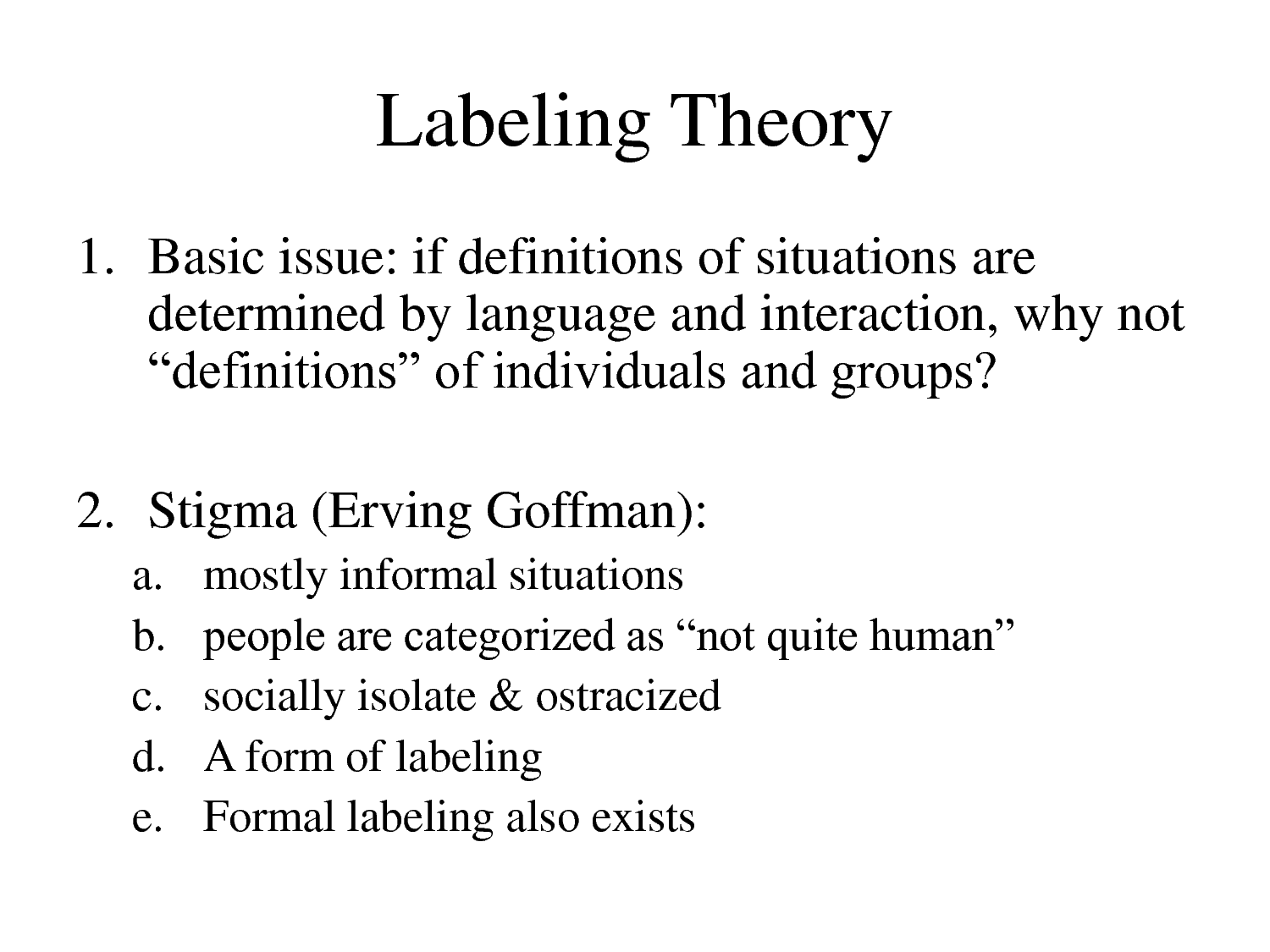 Labeling Theory

1. Basic issue: if definitions of situations are determined by language and interaction, why not “definitions” of individuals and groups?

2. Stigma (Erving Goffman):
a. mostly informal situations
b. people are categorized as “not quite human”
c. socially isolate & ostracized
d. A form of labeling
e. Formal labeling also exists